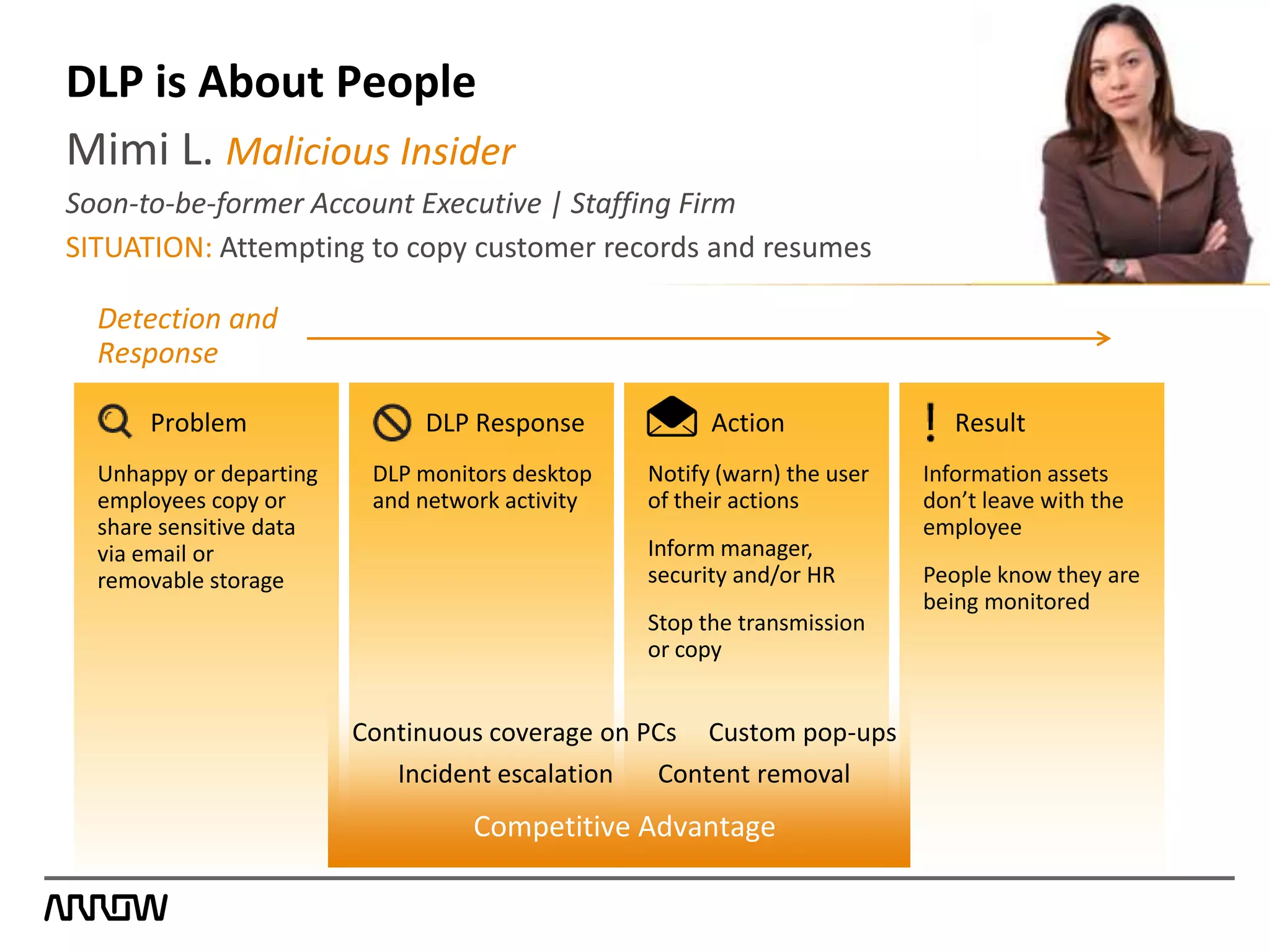 DLP is About People

Mimi L. Malicious Insider

Soon-to-be-former Account Executive | Staffing Firm

SITUATION: Attempting to copy customer records and resumes

Detection and Response

Problem

Unhappy or departing employees copy or share sensitive data via email or removable storage

DLP Response

DLP monitors desktop and network activity

Action

Notify (warn) the user of their actions

Inform manager, security and/or HR

Stop the transmission or copy

Result

Information assets don't leave with the employee

People know they are being monitored

Continuous coverage on PCs Custom pop-ups

Incident escalation Content removal

Competitive Advantage

ARROW